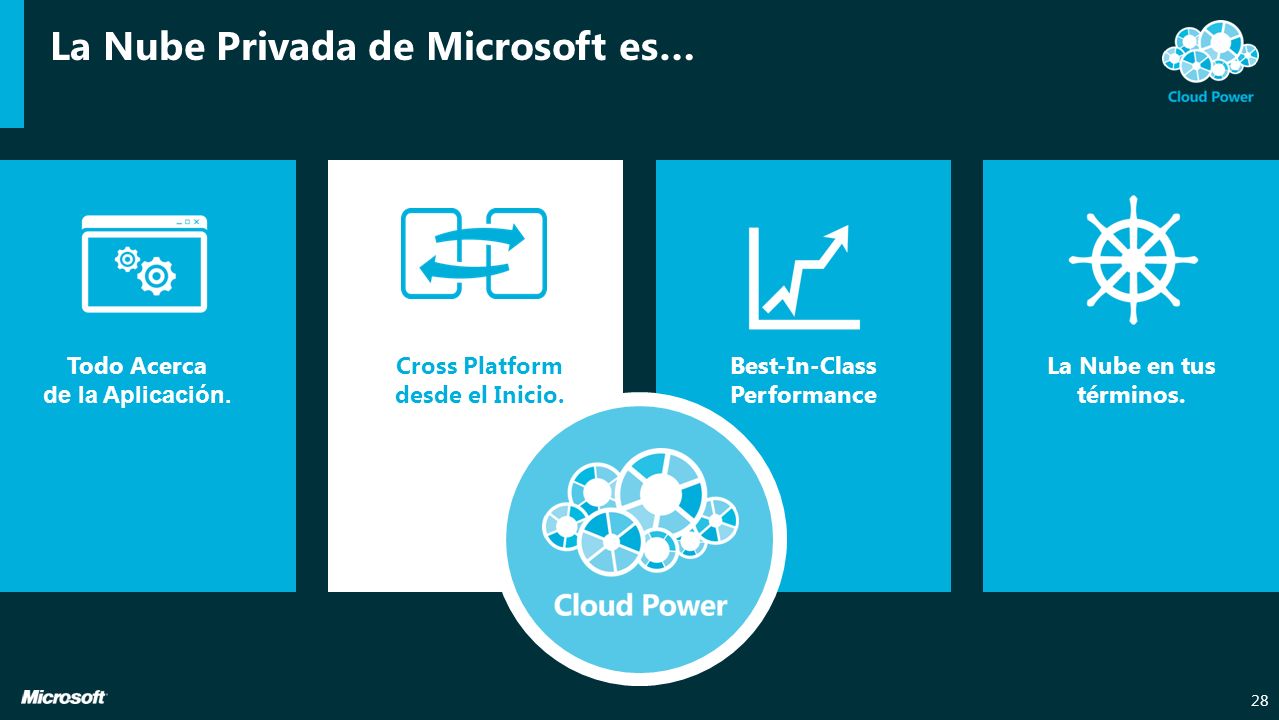 La Nube Privada de Microsoft es…

Cloud Power

Todo Acerca de la Aplicación.

Cross Platform desde el Inicio.

Best-In-Class Performance

La Nube en tus términos.

Cloud Power

Microsoft

28